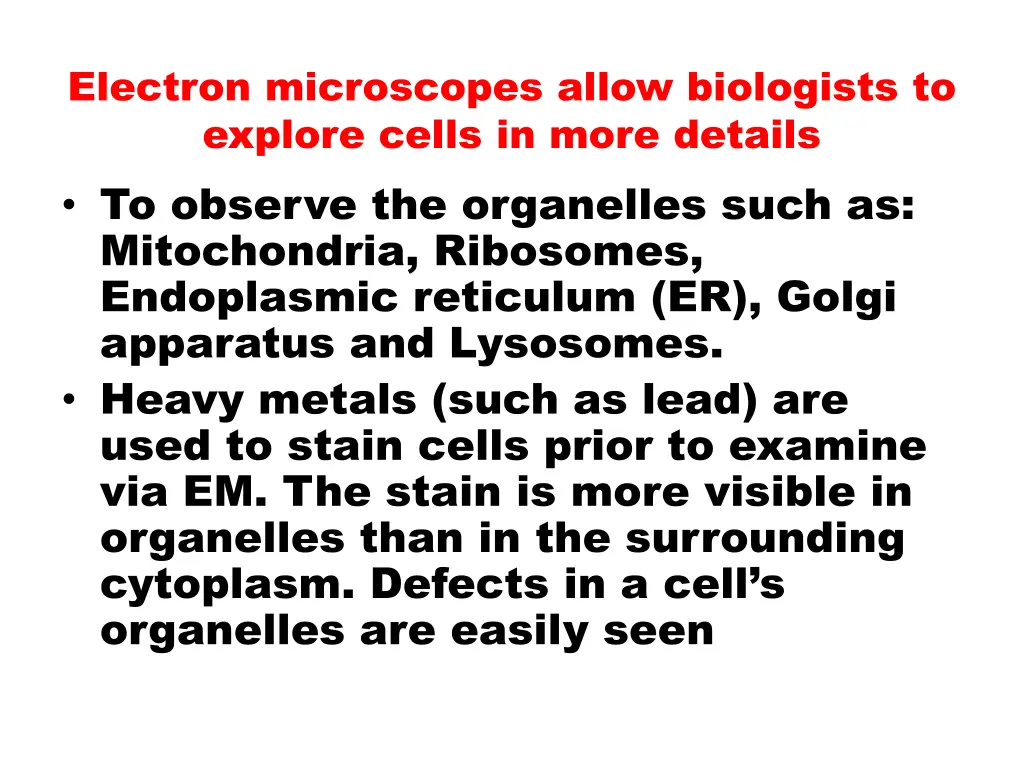 Electron microscopes allow biologists to explore cells in more details

• To observe the organelles such as: Mitochondria, Ribosomes, Endoplasmic reticulum (ER), Golgi apparatus and Lysosomes.
• Heavy metals (such as lead) are used to stain cells prior to examine via EM. The stain is more visible in organelles than in the surrounding cytoplasm. Defects in a cell's organelles are easily seen